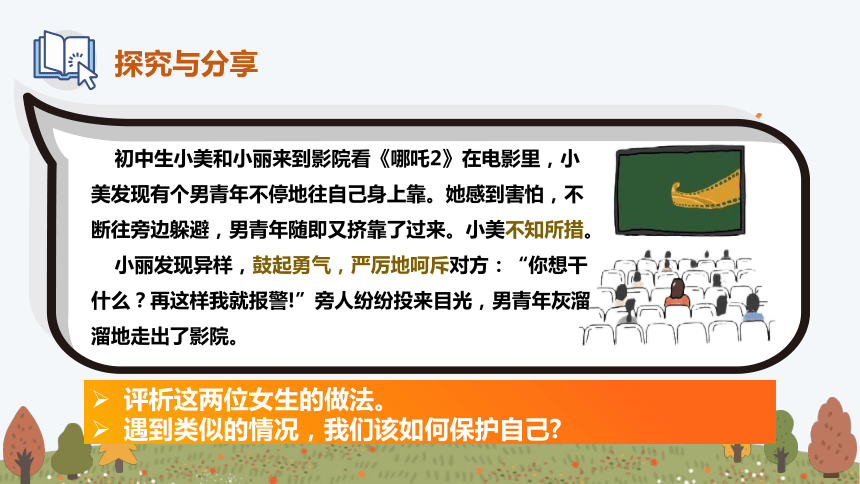 探究与分享

初中生小美和小丽来到影院看《哪吒2》在电影里，小美发现有个男青年不停地往自己身上靠。她感到害怕，不断往旁边躲避，男青年随即又挤靠了过来。小美不知所措。

小丽发现异样，鼓起勇气，严厉地呵斥对方：“你想干什么？再这样我就报警!”旁人纷纷投来目光，男青年灰溜溜地走出了影院。

➢ 评析这两位女生的做法。
➢ 遇到类似的情况，我们该如何保护自己?